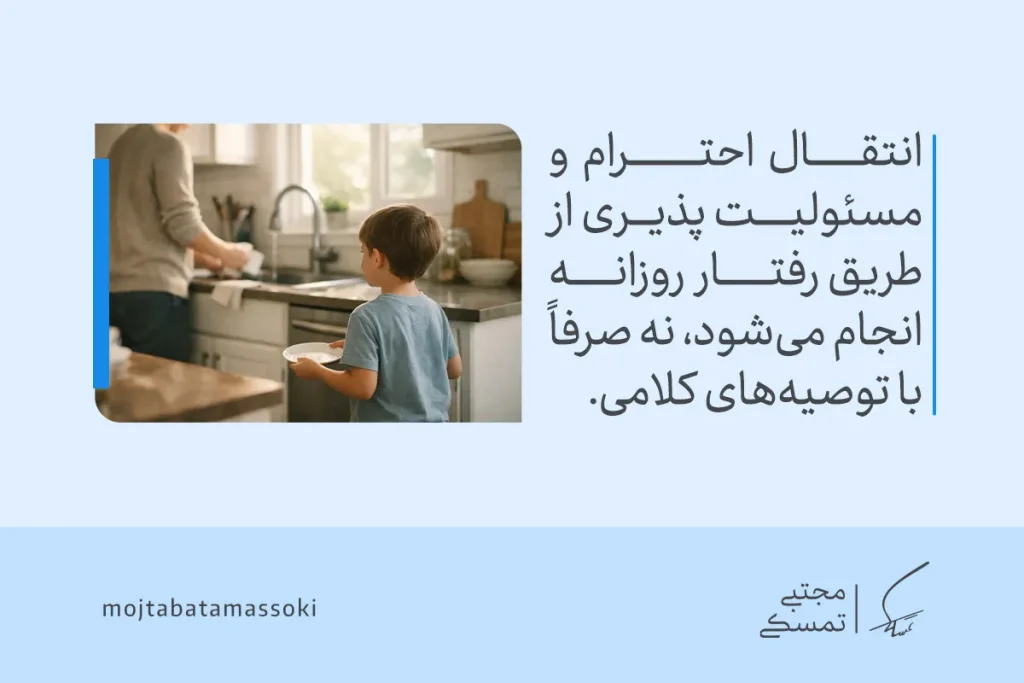 انتقال احترام و مسئولیت پذیری از طریق رفتار روزانه انجام می‌شود، نه صرفاً با توصیه‌های کلامی.

mojtabatamassoki

مجتبی
تمسکی